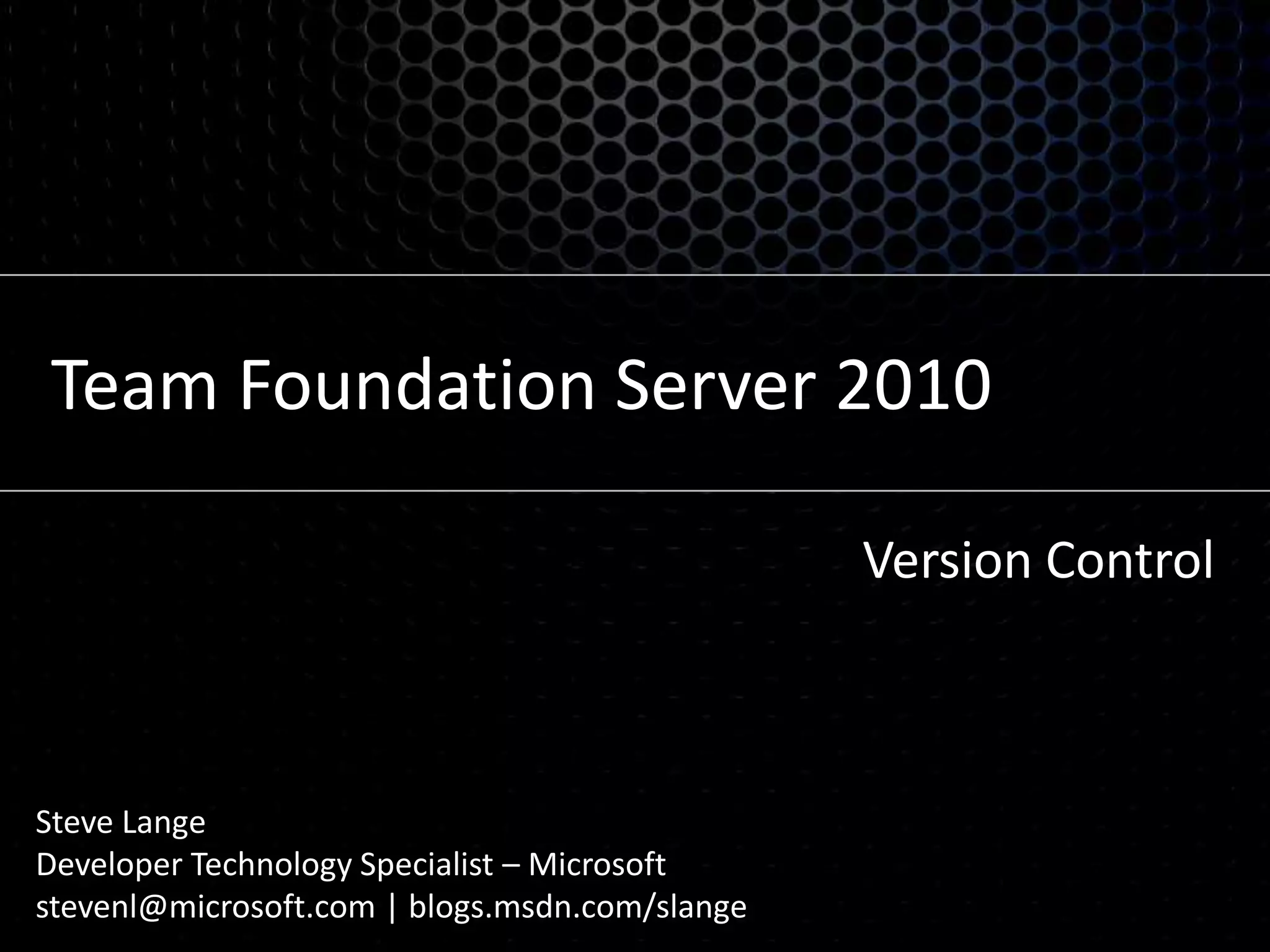 Team Foundation Server 2010

Version Control

Steve Lange
Developer Technology Specialist – Microsoft
stevenl@microsoft.com | blogs.msdn.com/slange